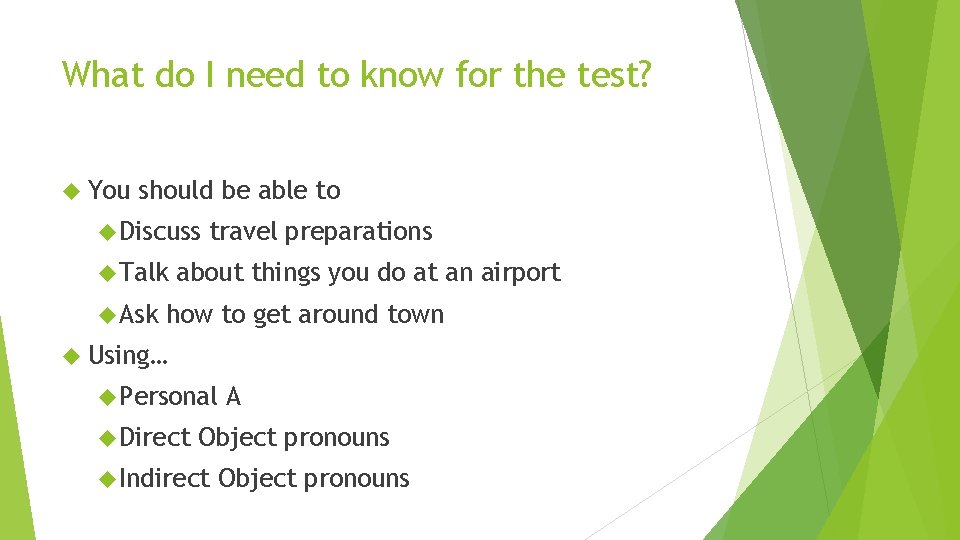 What do I need to know for the test?

You should be able to

Discuss travel preparations

Talk about things you do at an airport

Ask how to get around town

Using…

Personal A

Direct Object pronouns

Indirect Object pronouns